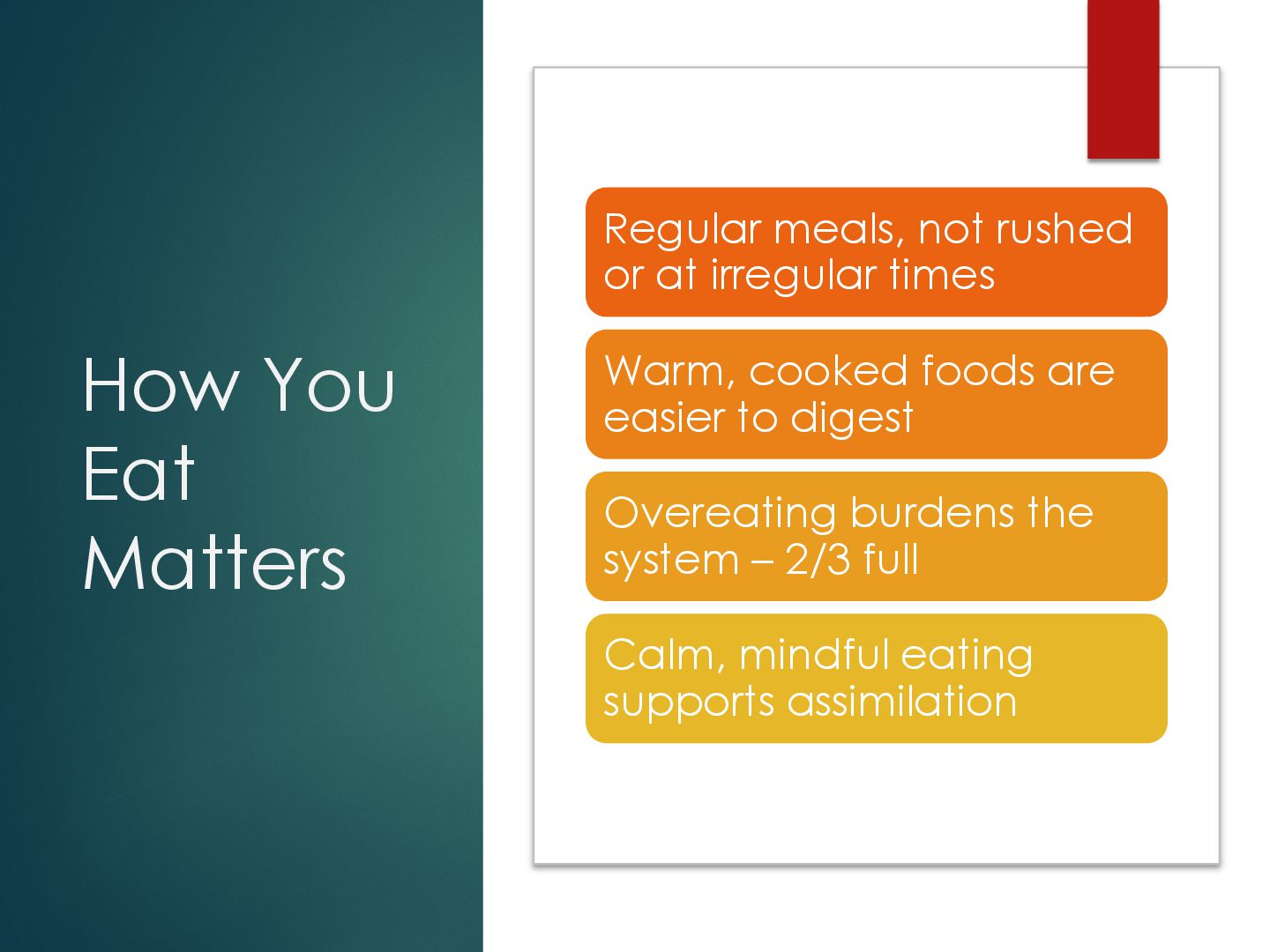 How You Eat Matters

Regular meals, not rushed or at irregular times

Warm, cooked foods are easier to digest

Overeating burdens the system – 2/3 full

Calm, mindful eating supports assimilation